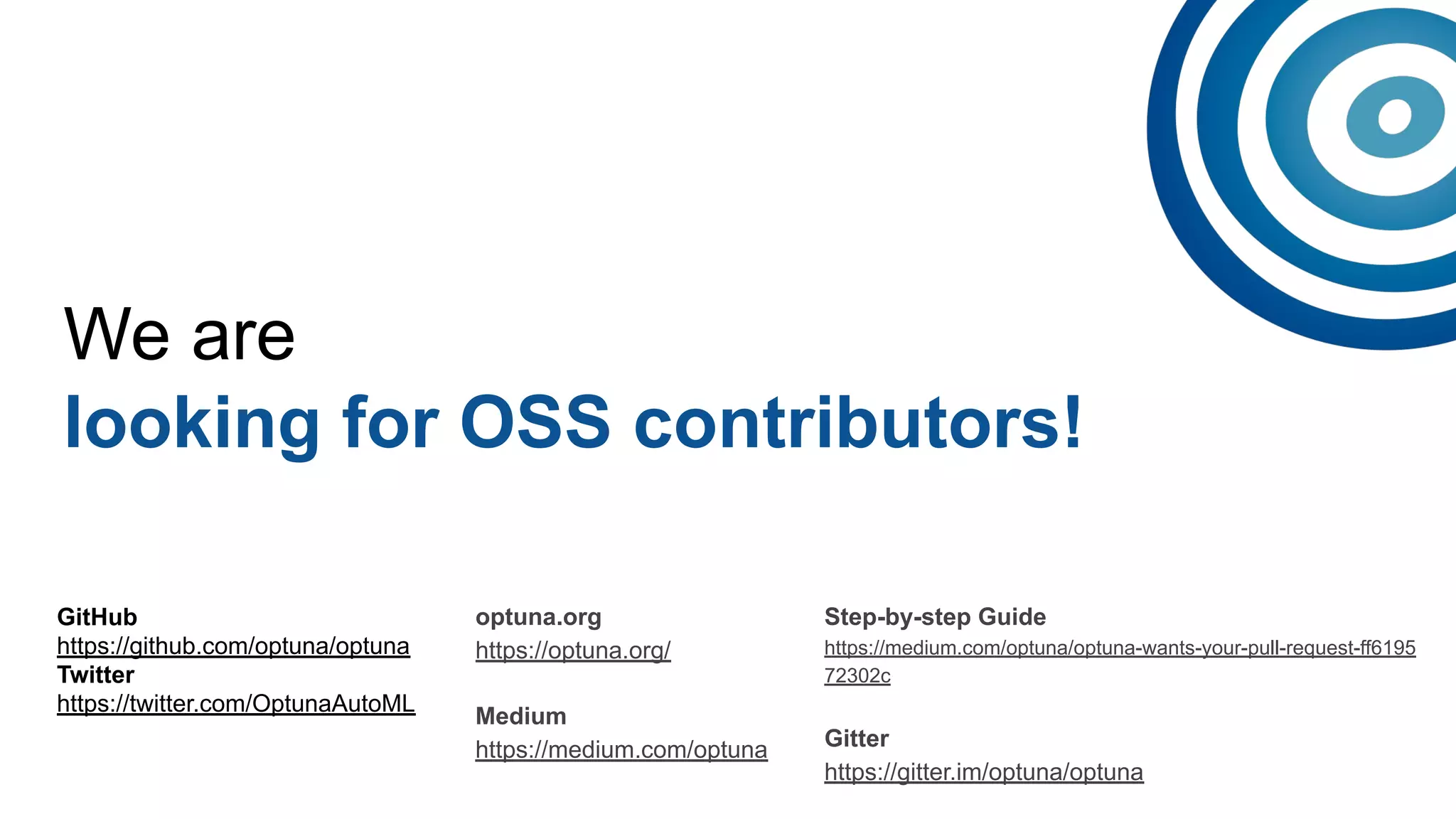 We are
looking for OSS contributors!

GitHub
https://github.com/optuna/optuna
Twitter
https://twitter.com/OptunaAutoML

optuna.org
https://optuna.org/

Medium
https://medium.com/optuna

Step-by-step Guide
https://medium.com/optuna/optuna-wants-your-pull-request-ff619572302c

Gitter
https://gitter.im/optuna/optuna